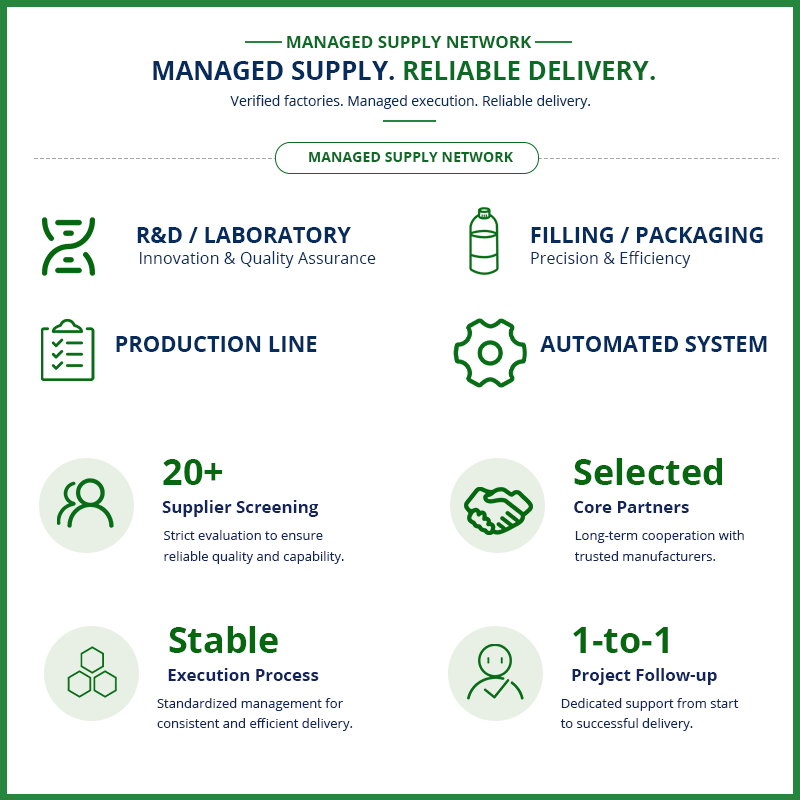 MANAGED SUPPLY NETWORK

MANAGED SUPPLY. RELIABLE DELIVERY.

Verified factories. Managed execution. Reliable delivery.

MANAGED SUPPLY NETWORK

R&D / LABORATORY
Innovation & Quality Assurance

FILLING / PACKAGING
Precision & Efficiency

PRODUCTION LINE

AUTOMATED SYSTEM

20+
Supplier Screening
Strict evaluation to ensure reliable quality and capability.

Selected
Core Partners
Long-term cooperation with trusted manufacturers.

Stable
Execution Process
Standardized management for consistent and efficient delivery.

1-to-1
Project Follow-up
Dedicated support from start to successful delivery.